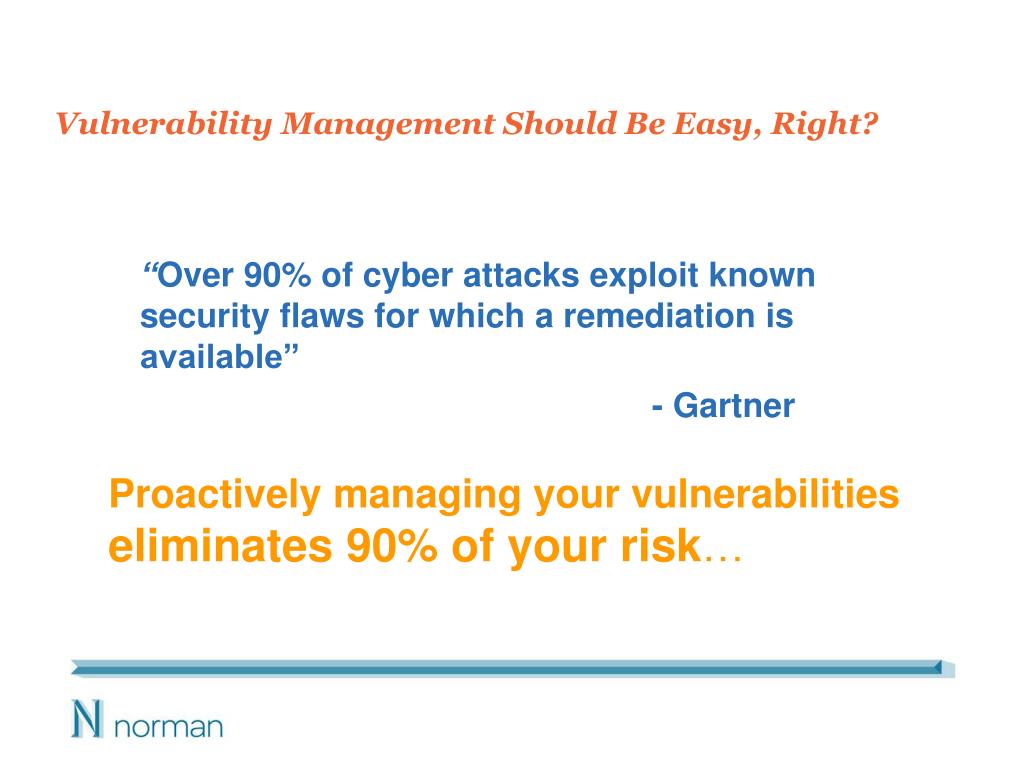 Vulnerability Management Should Be Easy, Right?

“Over 90% of cyber attacks exploit known security flaws for which a remediation is available”

- Gartner

Proactively managing your vulnerabilities eliminates 90% of your risk…

N norman